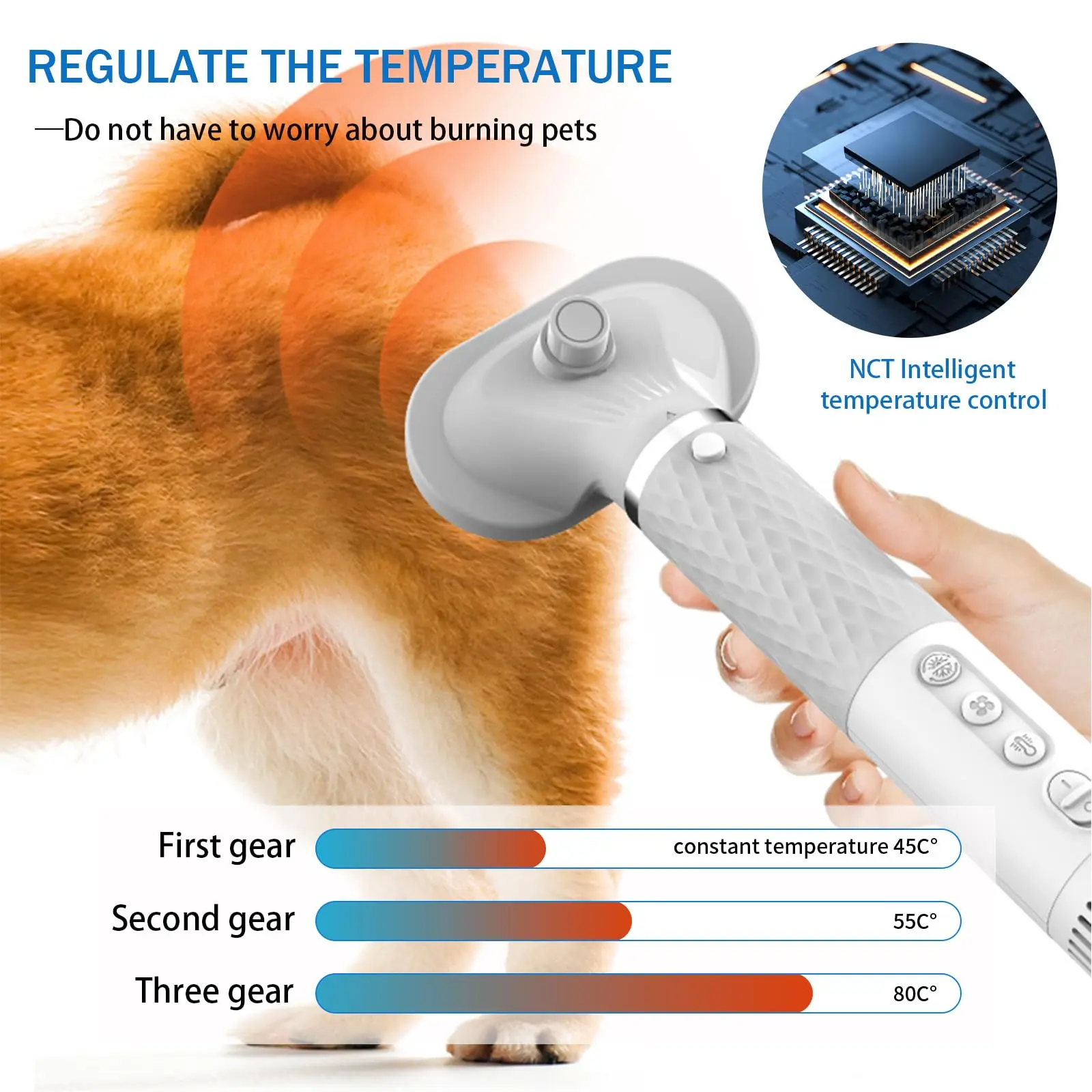 REGULATE THE TEMPERATURE

—Do not have to worry about burning pets

NCT Intelligent temperature control

First gear constant temperature 45C°

Second gear 55C°

Three gear 80C°